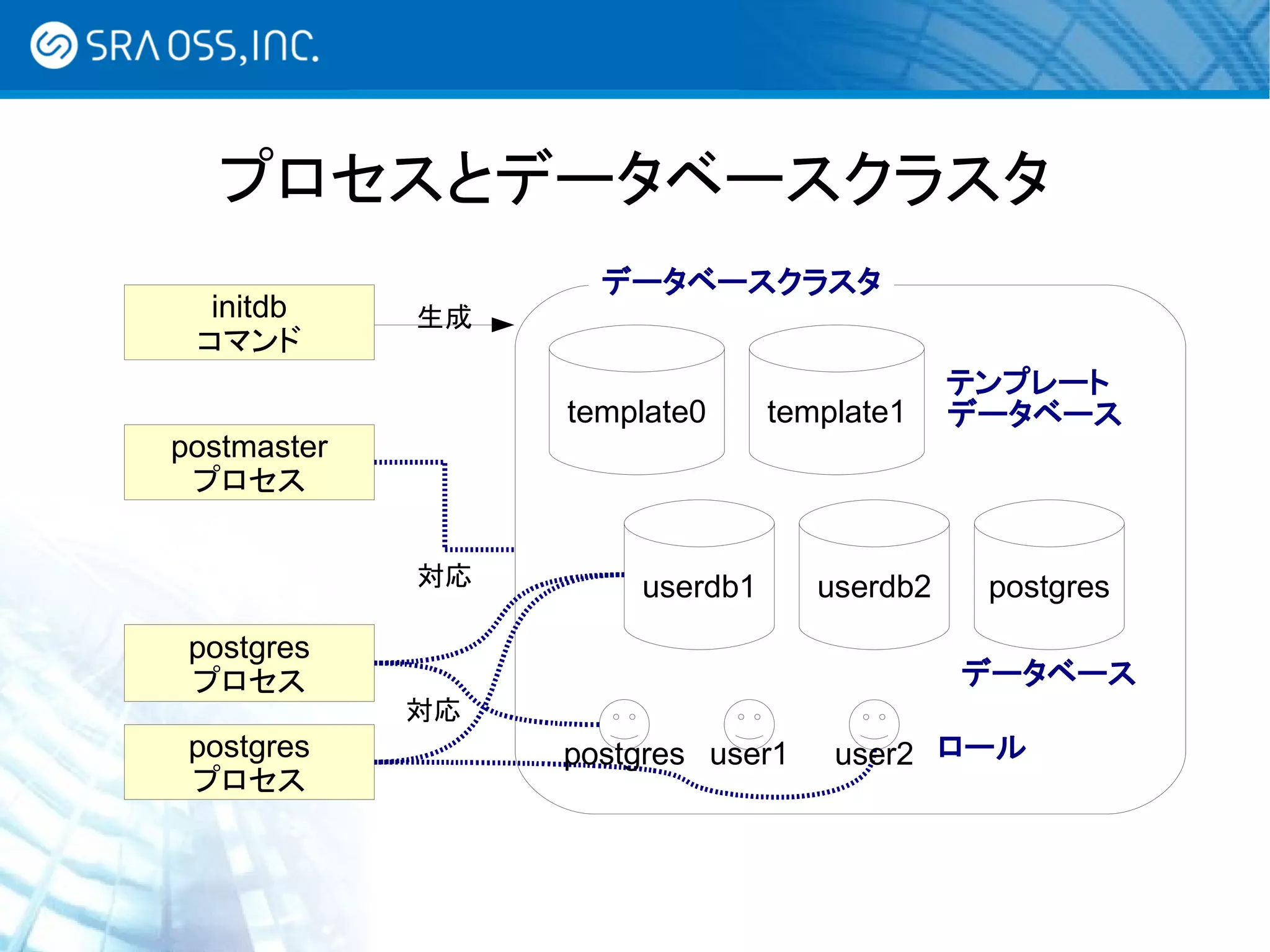 SRA OSS, INC.

プロセスとデータベースクラスタ

initdb
コマンド

生成

データベースクラスタ

template0

template1

テンプレート
データベース

postmaster
プロセス

対応

userdb1

userdb2

postgres

データベース

postgres
プロセス

対応

postgres
プロセス

postgres

user1

user2

ロール